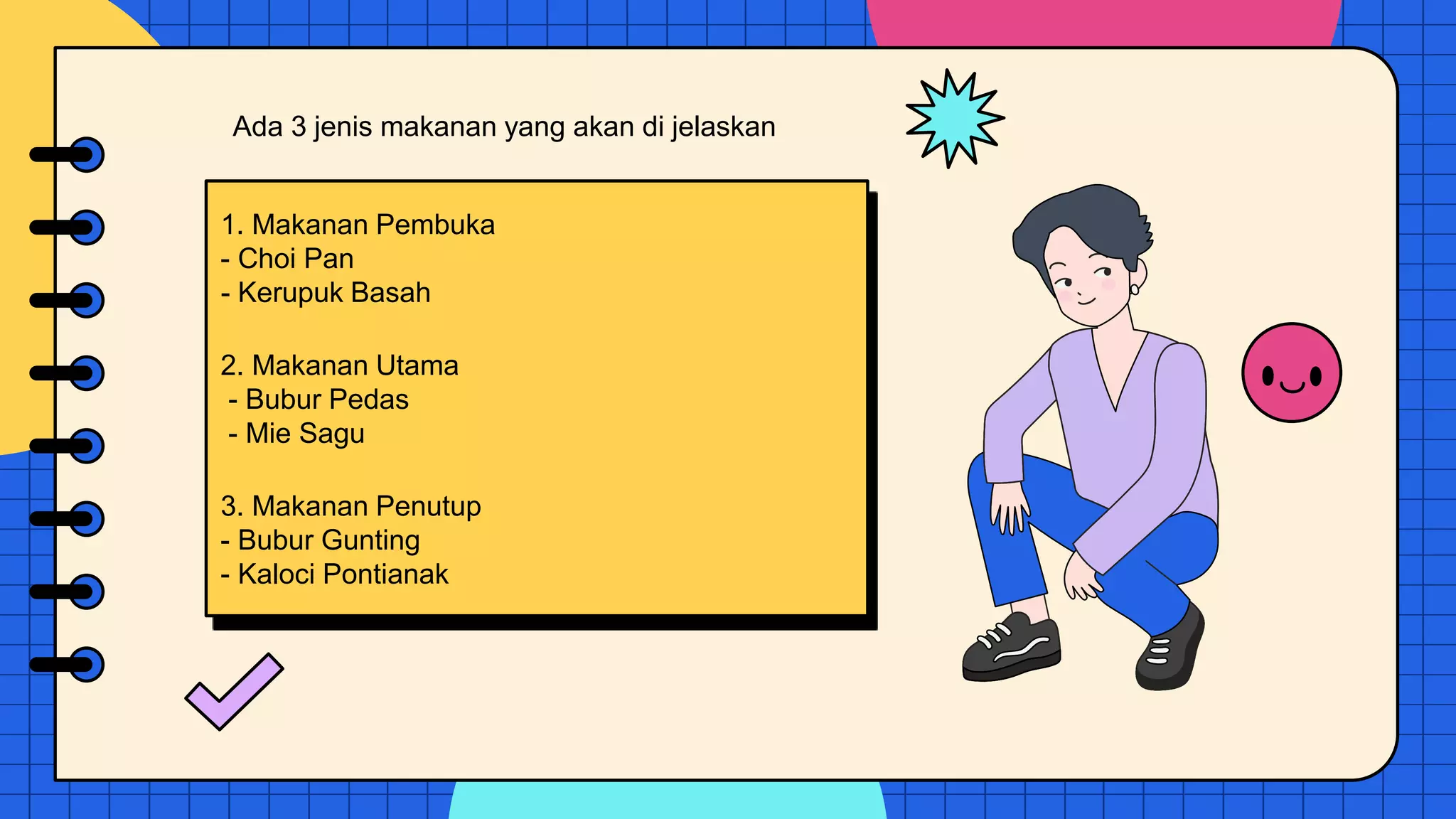 Ada 3 jenis makanan yang akan di jelaskan

1. Makanan Pembuka
- Choi Pan
- Kerupuk Basah

2. Makanan Utama
- Bubur Pedas
- Mie Sagu

3. Makanan Penutup
- Bubur Gunting
- Kaloci Pontianak